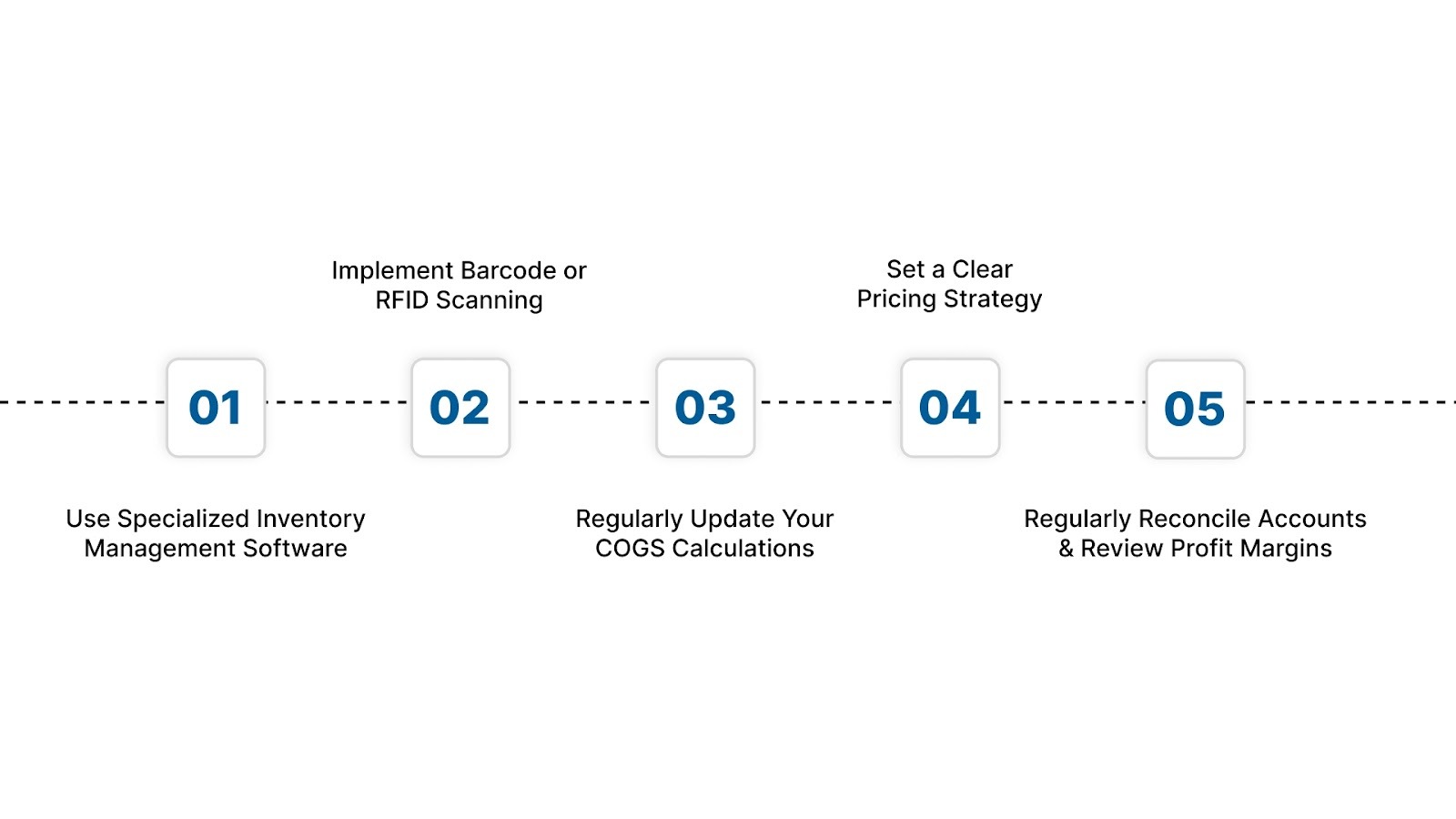 01
Use Specialized Inventory Management Software

02
Implement Barcode or RFID Scanning

03
Regularly Update Your COGS Calculations

04
Set a Clear Pricing Strategy

05
Regularly Reconcile Accounts & Review Profit Margins